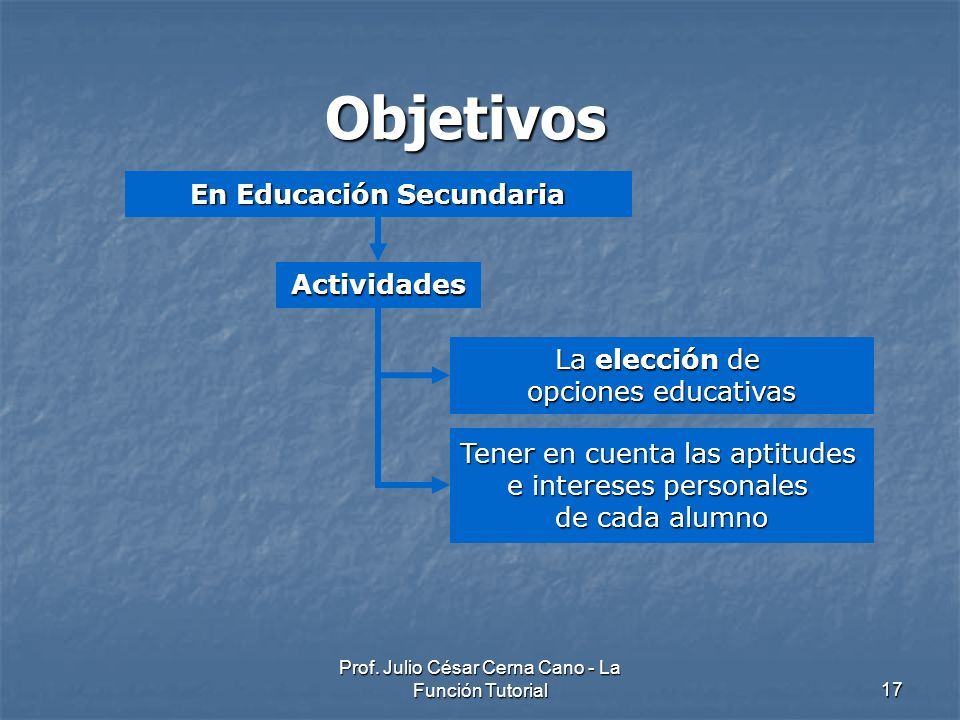 Objetivos

En Educación Secundaria

Actividades

La elección de opciones educativas

Tener en cuenta las aptitudes e intereses personales de cada alumno

Prof. Julio César Cerna Cano - La Función Tutorial

17